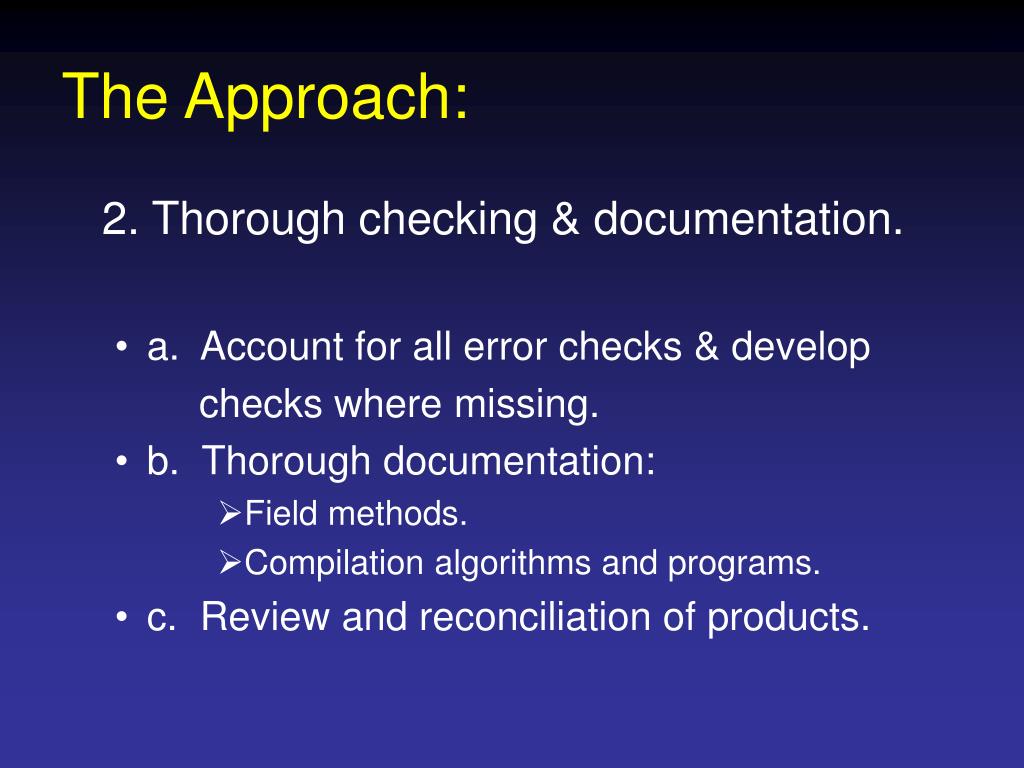 The Approach:

2. Thorough checking & documentation.

• a. Account for all error checks & develop checks where missing.
• b. Thorough documentation:
  ➢Field methods.
  ➢Compilation algorithms and programs.
• c. Review and reconciliation of products.